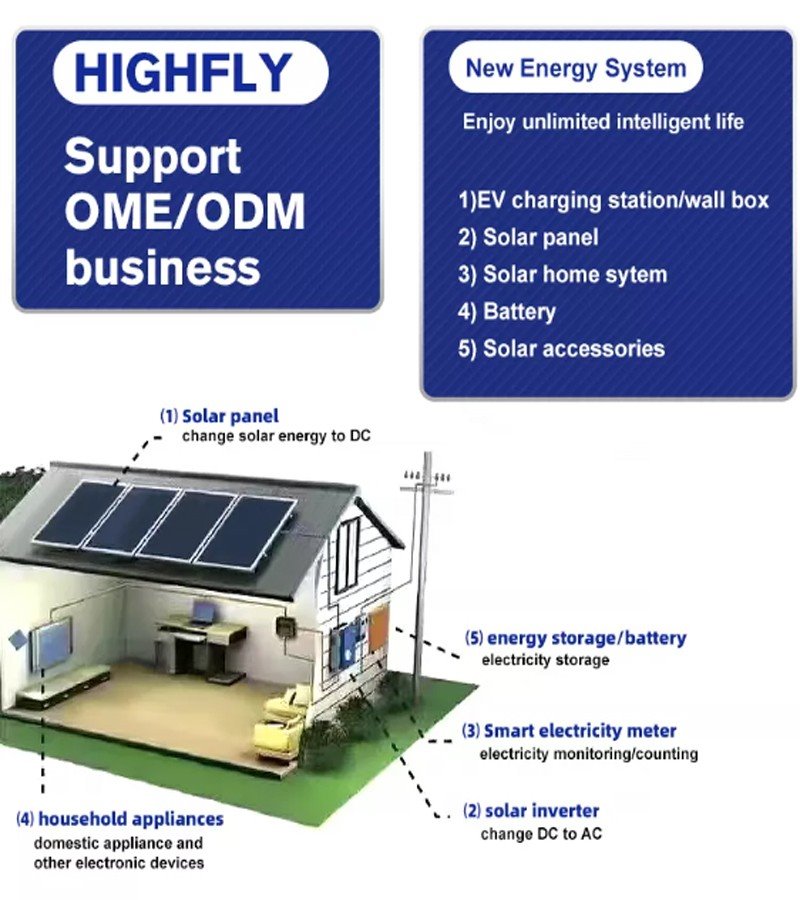 HIGHFLY

Support OME/ODM business

New Energy System

Enjoy unlimited intelligent life

1)EV charging station/wall box
2) Solar panel
3) Solar home sytem
4) Battery
5) Solar accessories

(1) Solar panel
change solar energy to DC

(5) energy storage/battery
electricity storage

(3) Smart electricity meter
electricity monitoring/counting

(2) solar inverter
change DC to AC

(4) household appliances
domestic appliance and other electronic devices